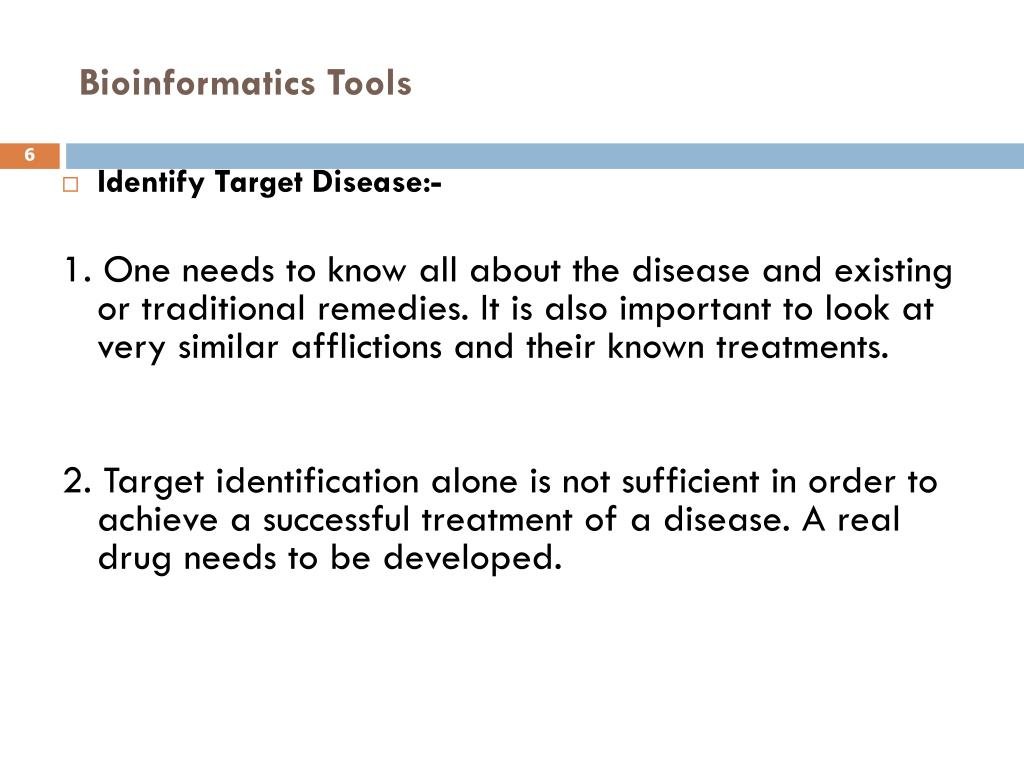 Bioinformatics Tools

6

Identify Target Disease:-

1. One needs to know all about the disease and existing or traditional remedies. It is also important to look at very similar afflictions and their known treatments.

2. Target identification alone is not sufficient in order to achieve a successful treatment of a disease. A real drug needs to be developed.